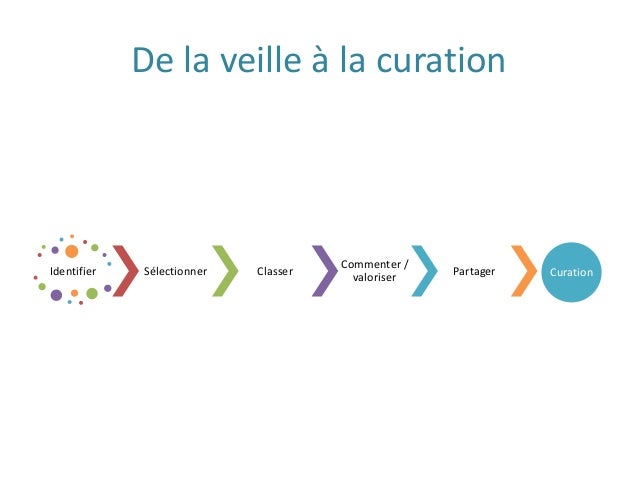 De la veille à la curation

Identifier

Sélectionner

Classer

Commenter / valoriser

Partager

Curation